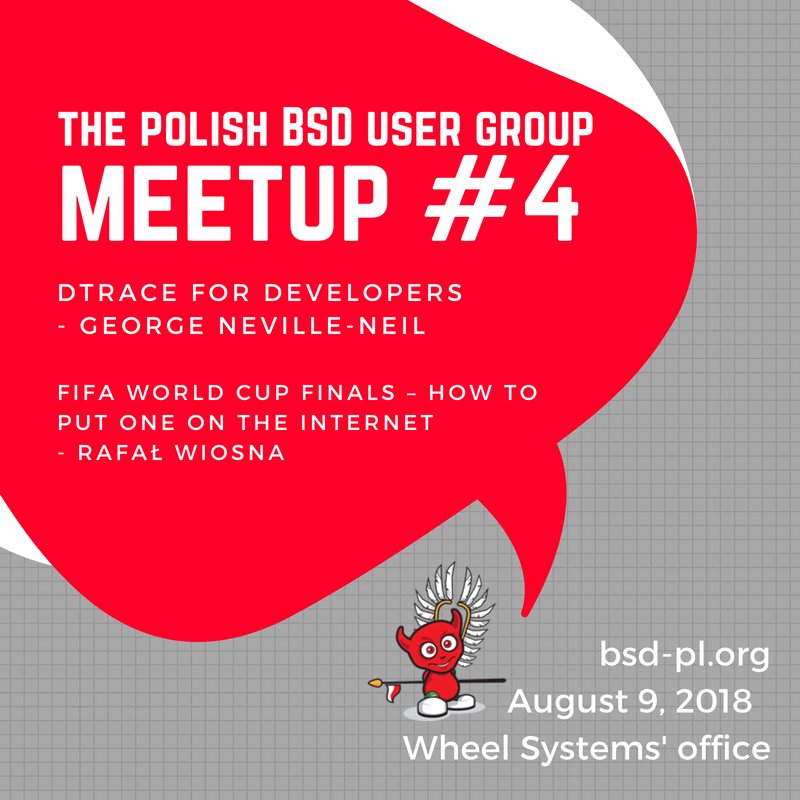 THE POLISH BSD USER GROUP
MEETUP #4

DTRACE FOR DEVELOPERS
- GEORGE NEVILLE-NEIL

FIFA WORLD CUP FINALS – HOW TO PUT ONE ON THE INTERNET
- RAFAŁ WIOSNA

bsd-pl.org
August 9, 2018
Wheel Systems' office